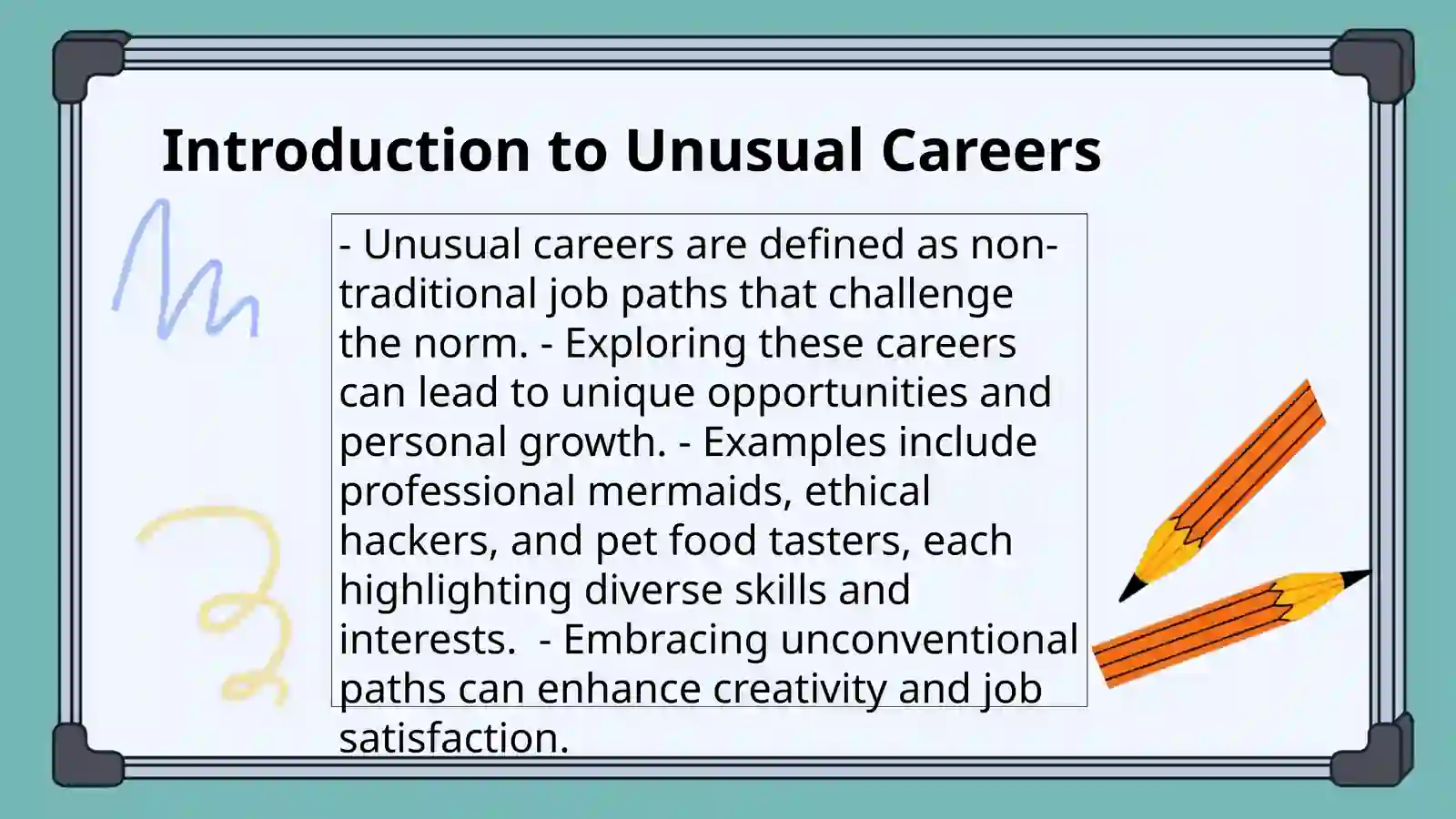 Introduction to Unusual Careers

- Unusual careers are defined as non-traditional job paths that challenge the norm. - Exploring these careers can lead to unique opportunities and personal growth. - Examples include professional mermaids, ethical hackers, and pet food tasters, each highlighting diverse skills and interests.  - Embracing unconventional paths can enhance creativity and job satisfaction.